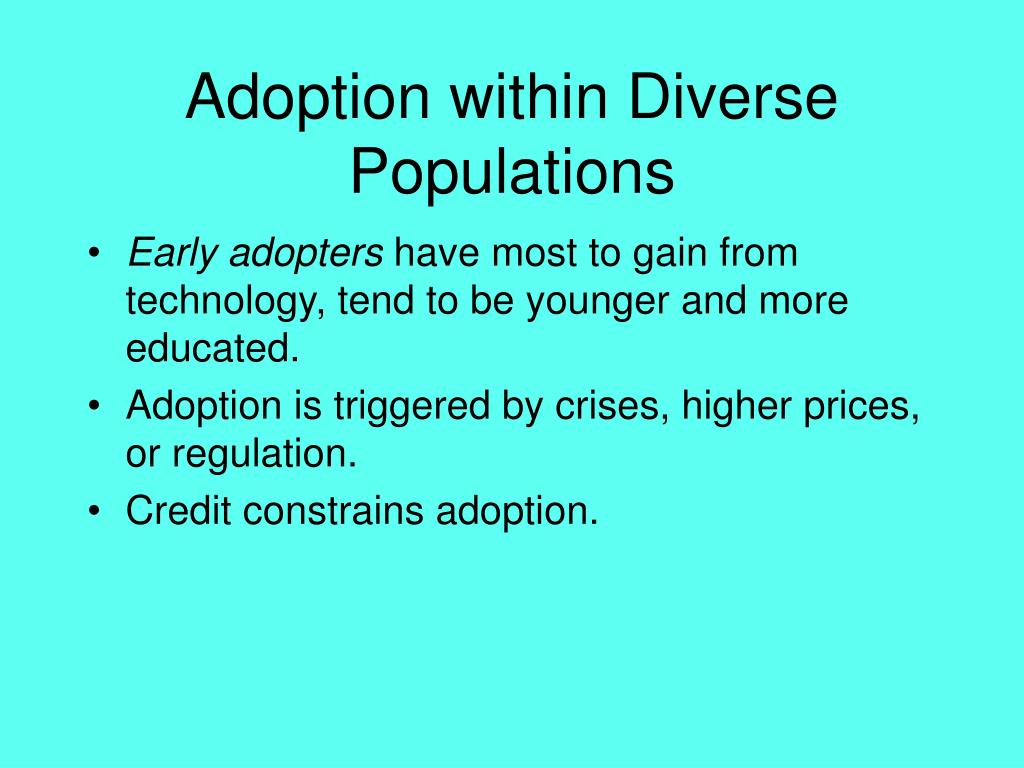 Adoption within Diverse Populations

• Early adopters have most to gain from technology, tend to be younger and more educated.
• Adoption is triggered by crises, higher prices, or regulation.
• Credit constrains adoption.